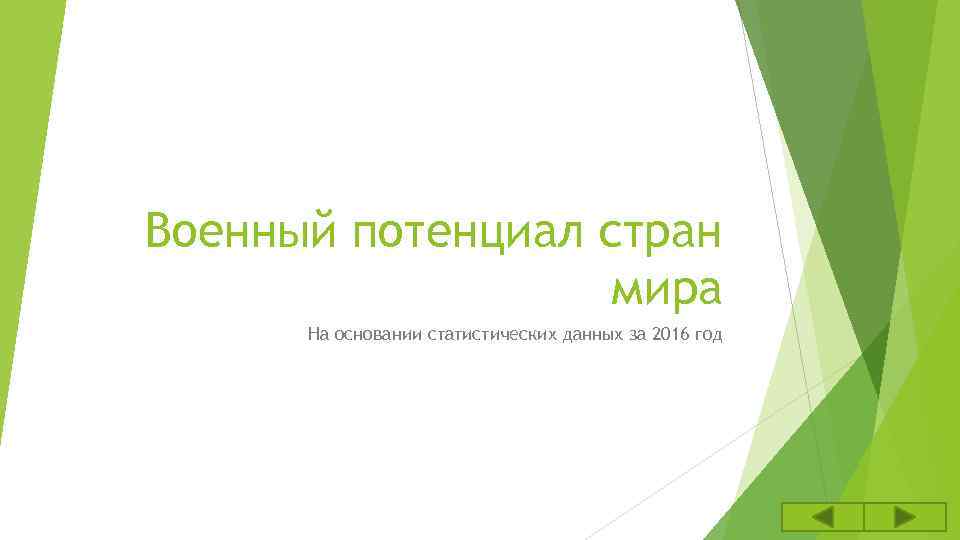 Военный потенциал стран мира

На основании статистических данных за 2016 год